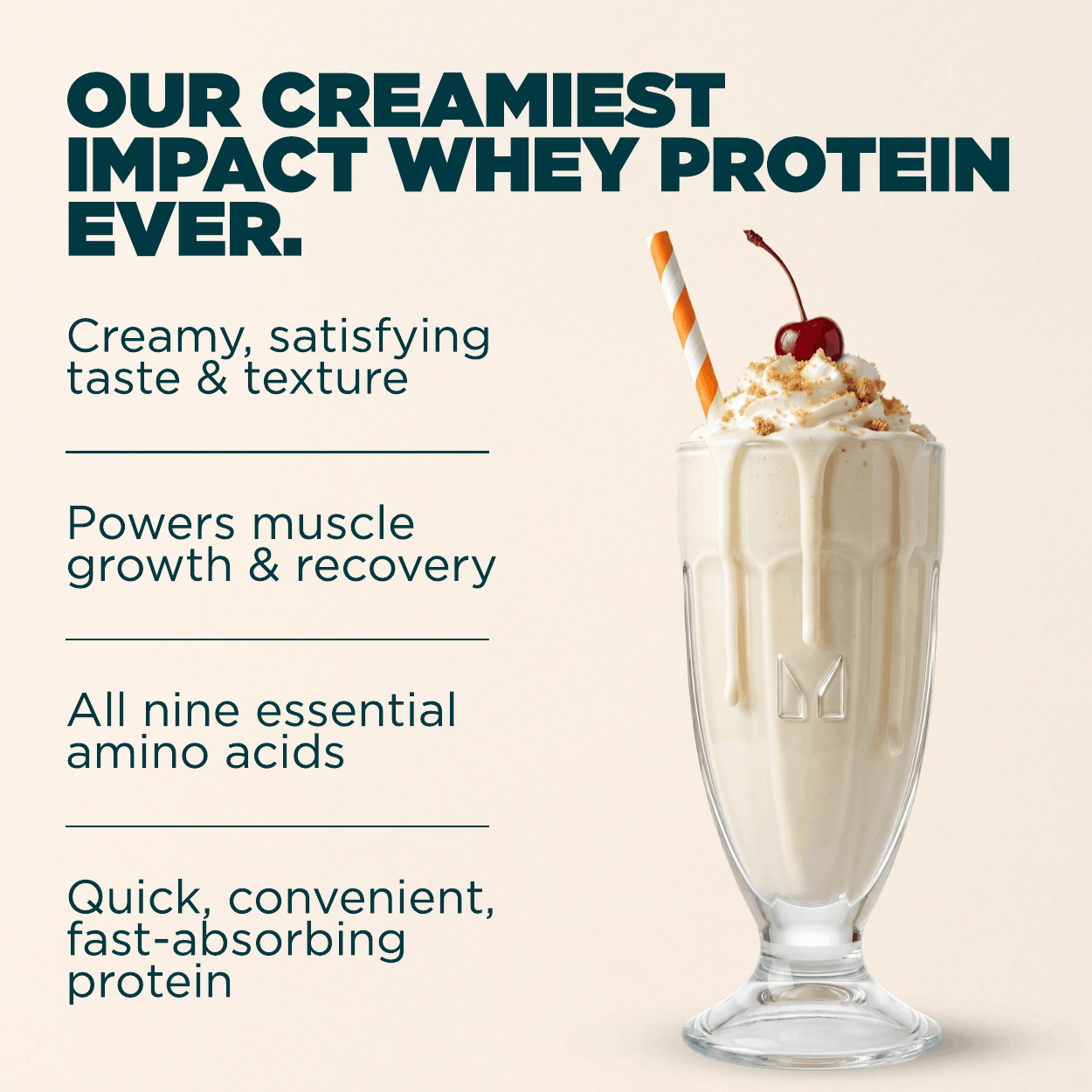 OUR CREAMIEST IMPACT WHEY PROTEIN EVER.

Creamy, satisfying taste & texture

Powers muscle growth & recovery

All nine essential amino acids

Quick, convenient, fast-absorbing protein